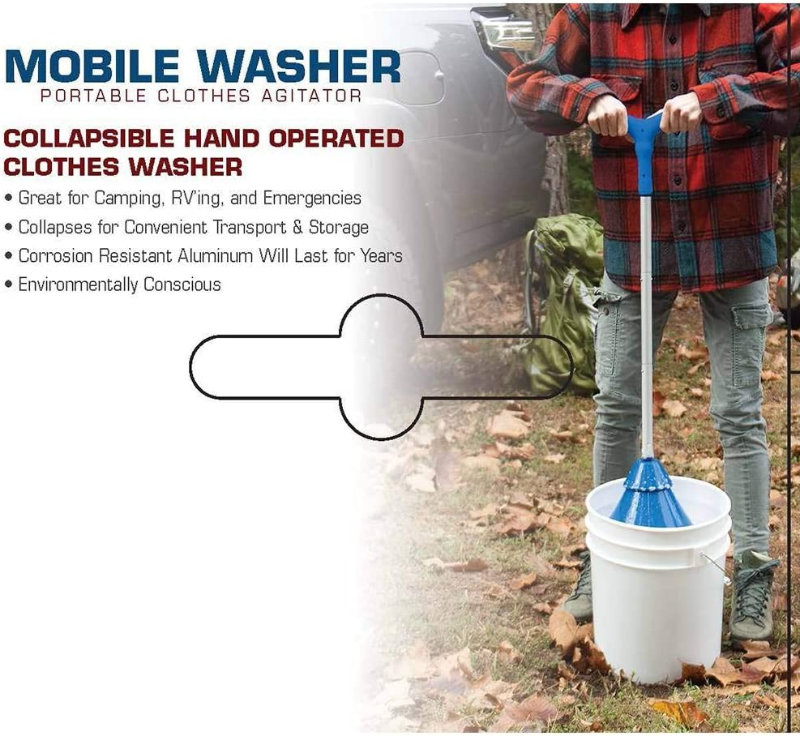 MOBILE WASHER
PORTABLE CLOTHES AGITATOR

COLLAPSIBLE HAND OPERATED CLOTHES WASHER

• Great for Camping, RV'ing, and Emergencies
• Collapses for Convenient Transport & Storage
• Corrosion Resistant Aluminum Will Last for Years
• Environmentally Conscious